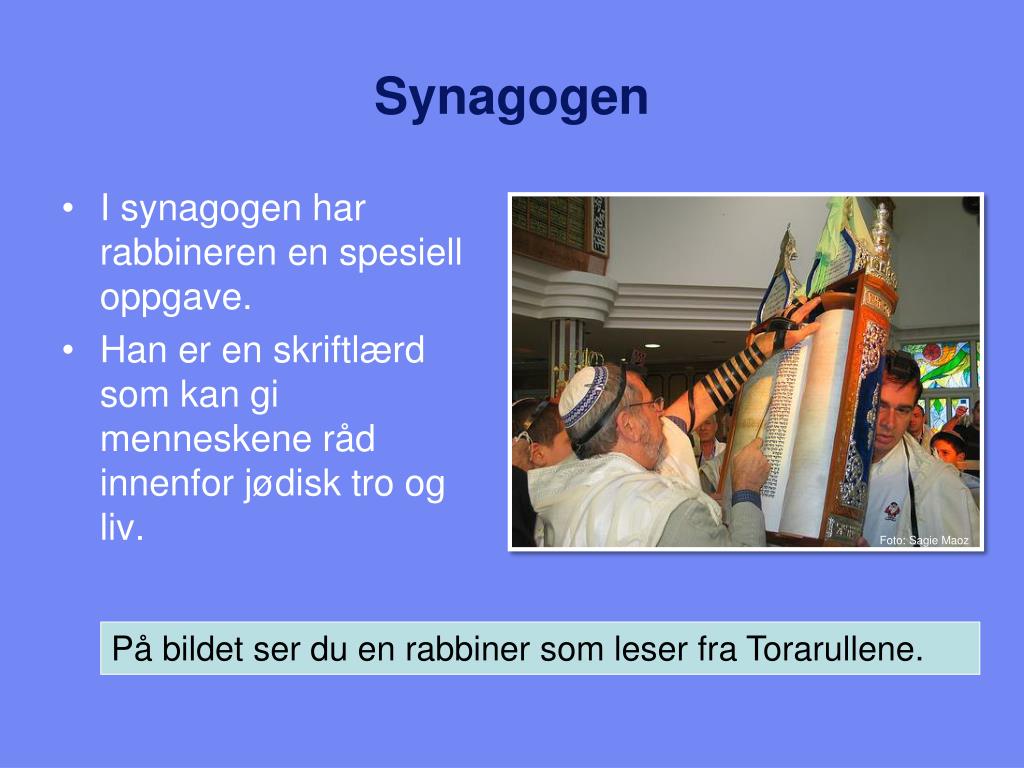 Synagogen

• I synagogen har rabbineren en spesiell oppgave.
• Han er en skriftlærd som kan gi menneskene råd innenfor jødisk tro og liv.

Foto: Sagie Maoz

På bildet ser du en rabbiner som leser fra Torarullene.